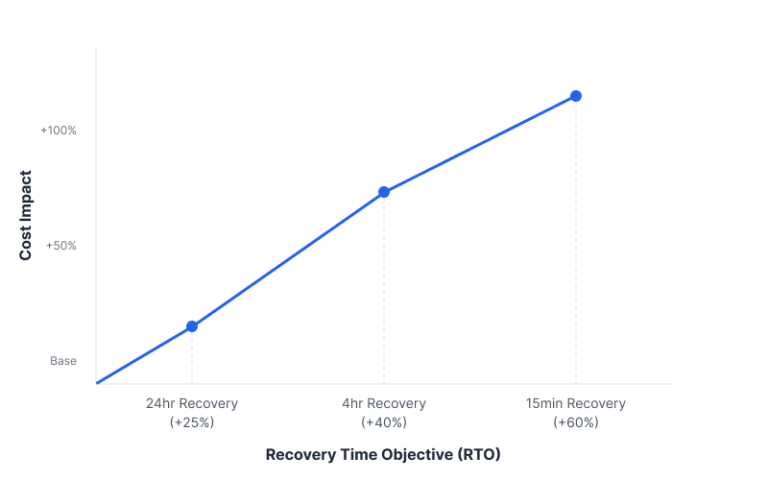 Cost Impact

+100%

+50%

Base

24hr Recovery (+25%)

4hr Recovery (+40%)

15min Recovery (+60%)

Recovery Time Objective (RTO)